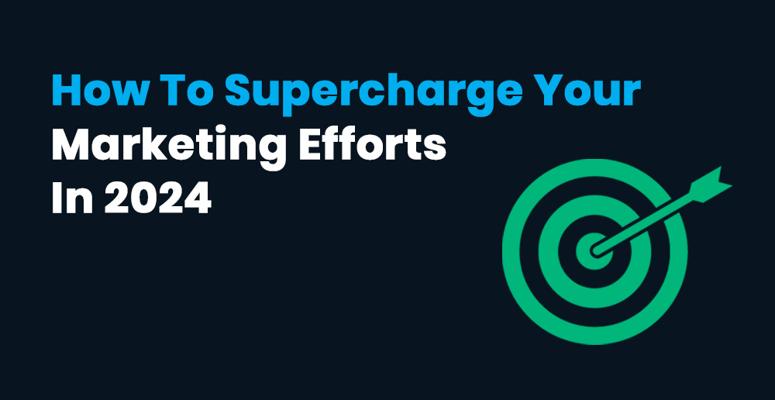 How To Supercharge Your Marketing Efforts In 2024